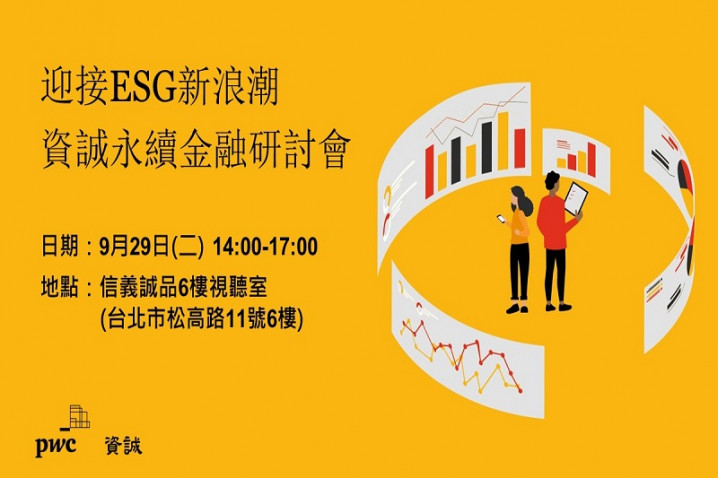 迎接ESG新浪潮
資誠永續金融研討會

日期：9月29日(二) 14:00-17:00
地點：信義誠品6樓視聽室
(台北市松高路11號6樓)

pwc 資誠